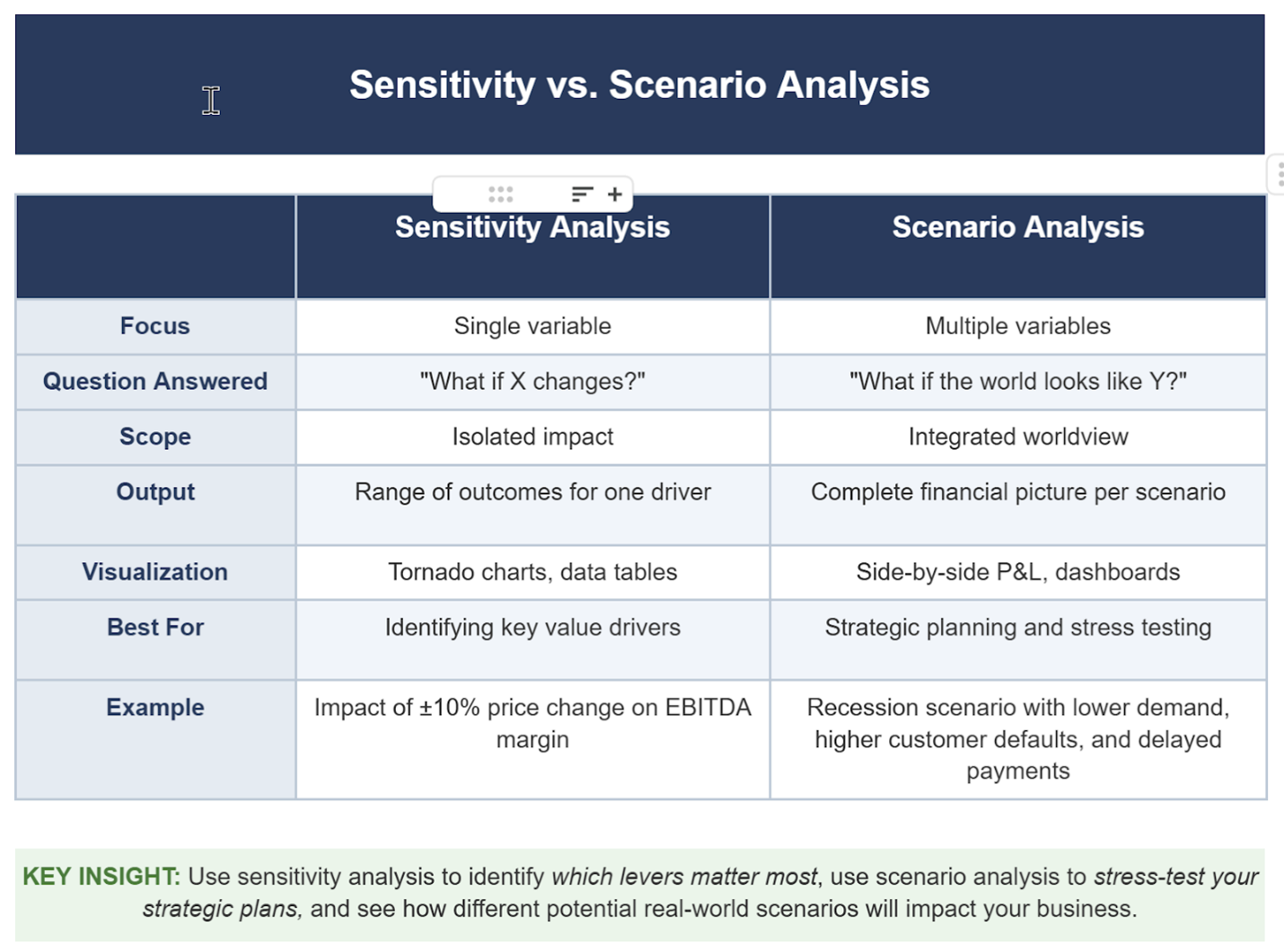 Sensitivity vs. Scenario Analysis

| | Sensitivity Analysis | Scenario Analysis |
|---|---|---|
| Focus | Single variable | Multiple variables |
| Question Answered | "What if X changes?" | "What if the world looks like Y?" |
| Scope | Isolated impact | Integrated worldview |
| Output | Range of outcomes for one driver | Complete financial picture per scenario |
| Visualization | Tornado charts, data tables | Side-by-side P&L, dashboards |
| Best For | Identifying key value drivers | Strategic planning and stress testing |
| Example | Impact of ±10% price change on EBITDA margin | Recession scenario with lower demand, higher customer defaults, and delayed payments |

KEY INSIGHT: Use sensitivity analysis to identify which levers matter most, use scenario analysis to stress-test your strategic plans, and see how different potential real-world scenarios will impact your business.